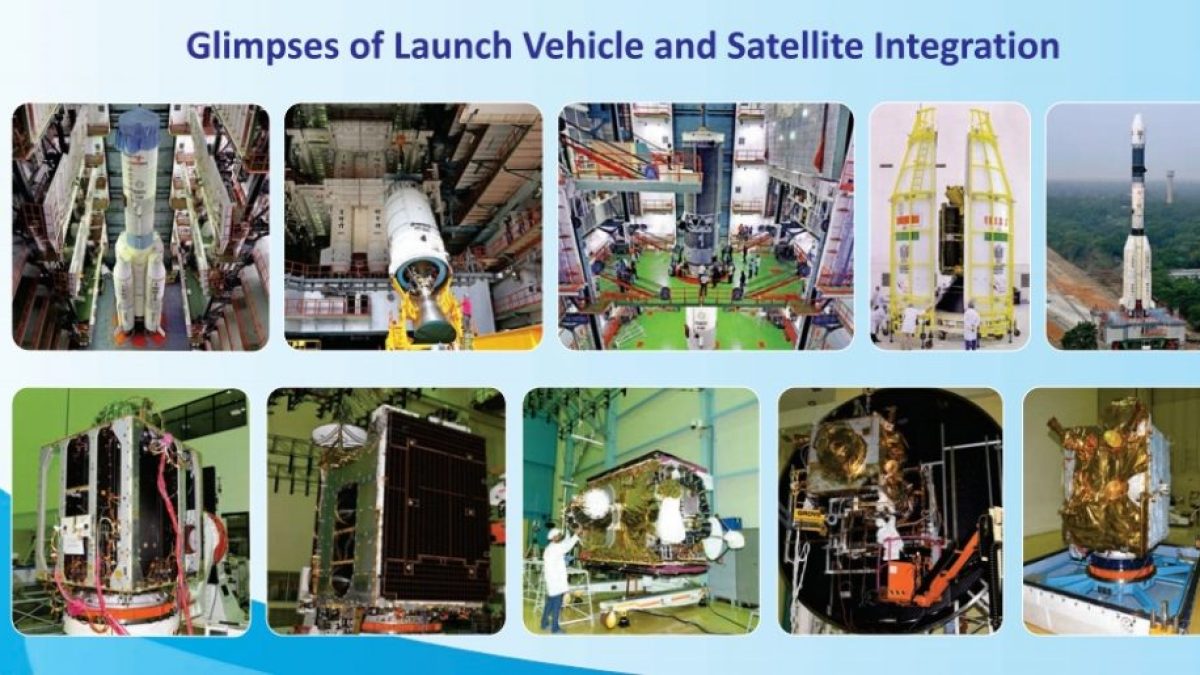 Glimpses of Launch Vehicle and Satellite Integration